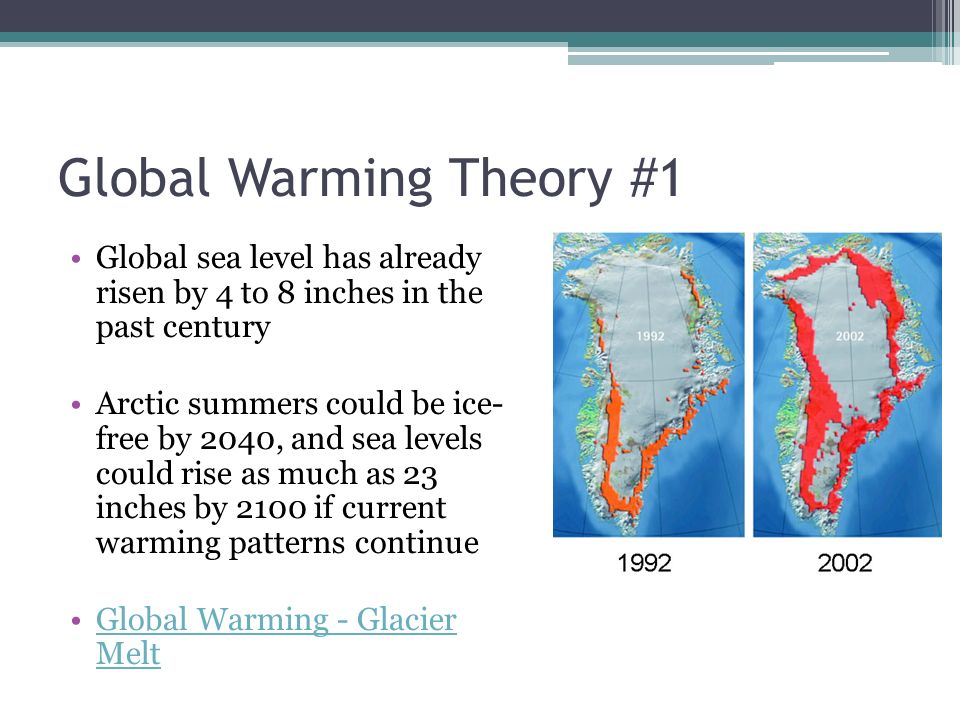 Global Warming Theory #1

• Global sea level has already risen by 4 to 8 inches in the past century

• Arctic summers could be ice-free by 2040, and sea levels could rise as much as 23 inches by 2100 if current warming patterns continue

• Global Warming - Glacier Melt

1992

2002

1992

2002